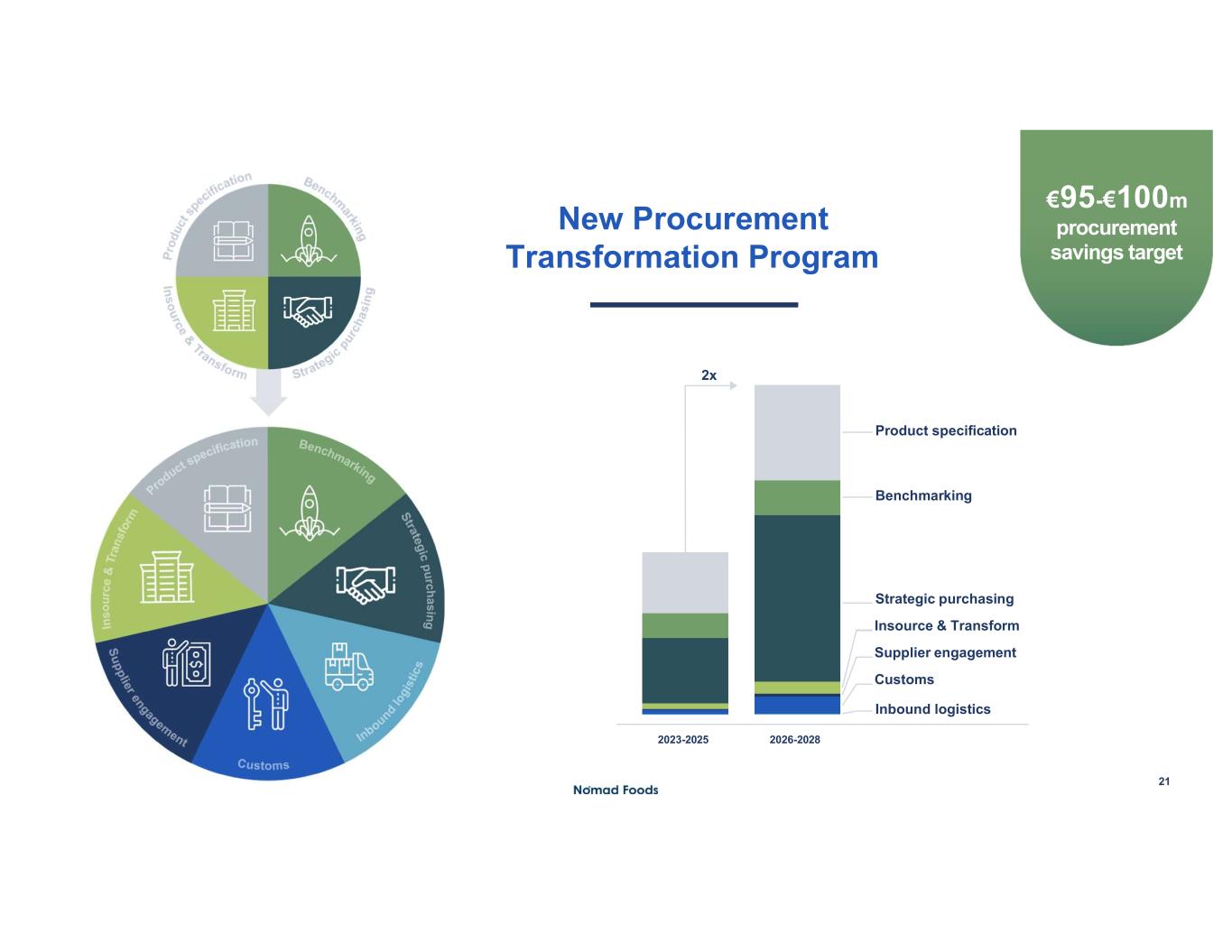 Product specification
Benchmarking
Insource & Transform
Strategic purchasing

Product specification
Benchmarking
Strategic purchasing
Inbound logistics
Customs
Supplier engagement
Insource & Transform

New Procurement Transformation Program

€95-€100m procurement savings target

2x

Product specification
Benchmarking
Strategic purchasing
Insource & Transform
Supplier engagement
Customs
Inbound logistics

2023-2025
2026-2028

Nomad Foods

21